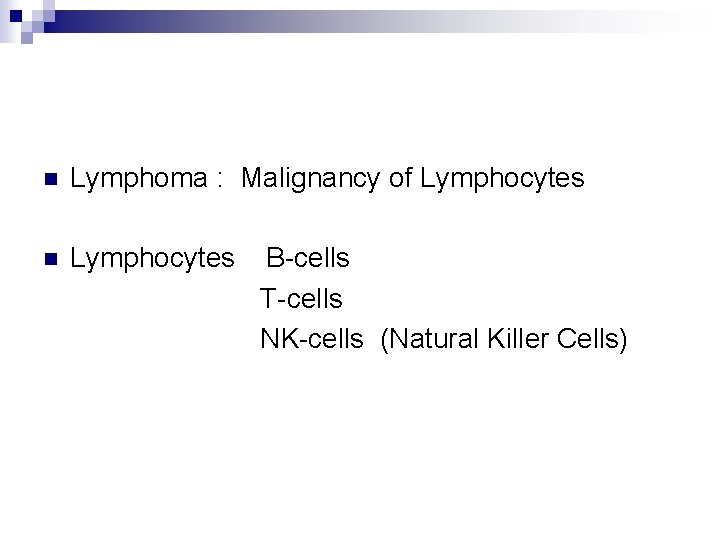 Lymphoma : Malignancy of Lymphocytes

Lymphocytes B-cells
T-cells
NK-cells (Natural Killer Cells)